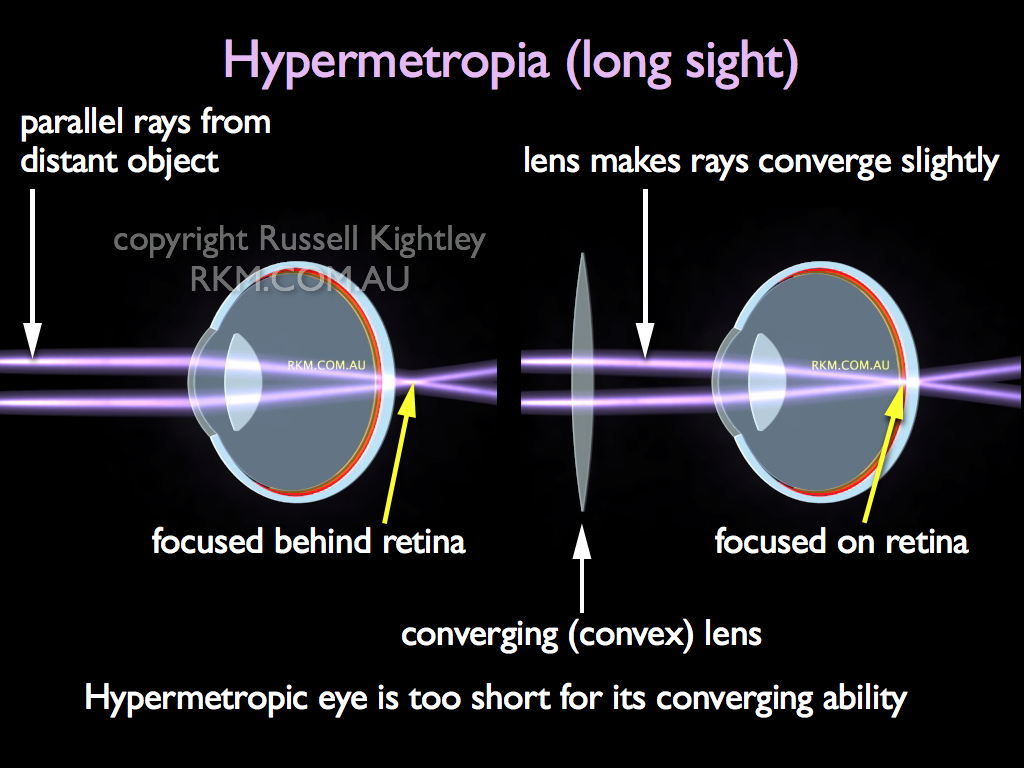 Hypermetropia (long sight)

parallel rays from distant object

lens makes rays converge slightly

copyright Russell Kightley
RKM.COM.AU

RKM.COM.AU

RKM.COM.AU

focused behind retina

focused on retina

converging (convex) lens

Hypermetropic eye is too short for its converging ability